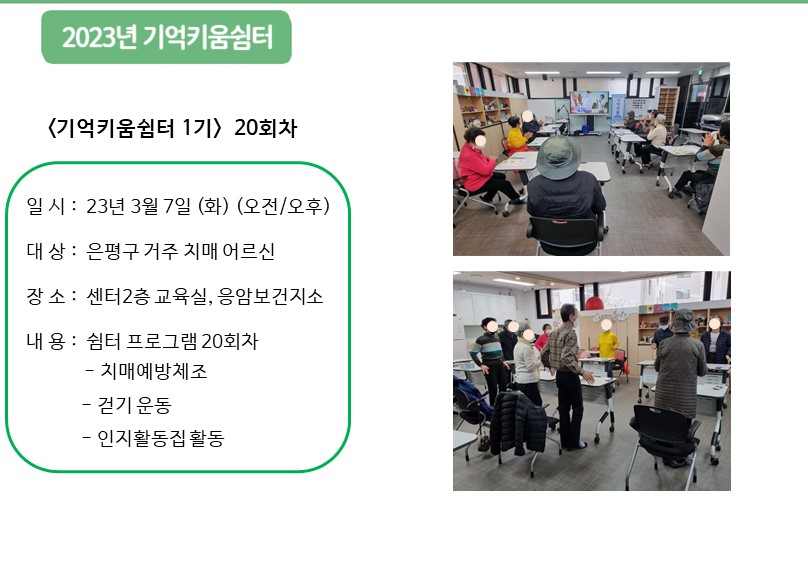 2023년 기억키움쉼터

〈기억키움쉼터 1기〉 20회차

일 시 : 23년 3월 7일 (화) (오전/오후)

대 상 : 은평구 거주 치매 어르신

장 소 : 센터2층 교육실, 응암보건지소

내 용 : 쉼터 프로그램 20회차
- 치매예방체조
- 걷기 운동
- 인지활동집 활동